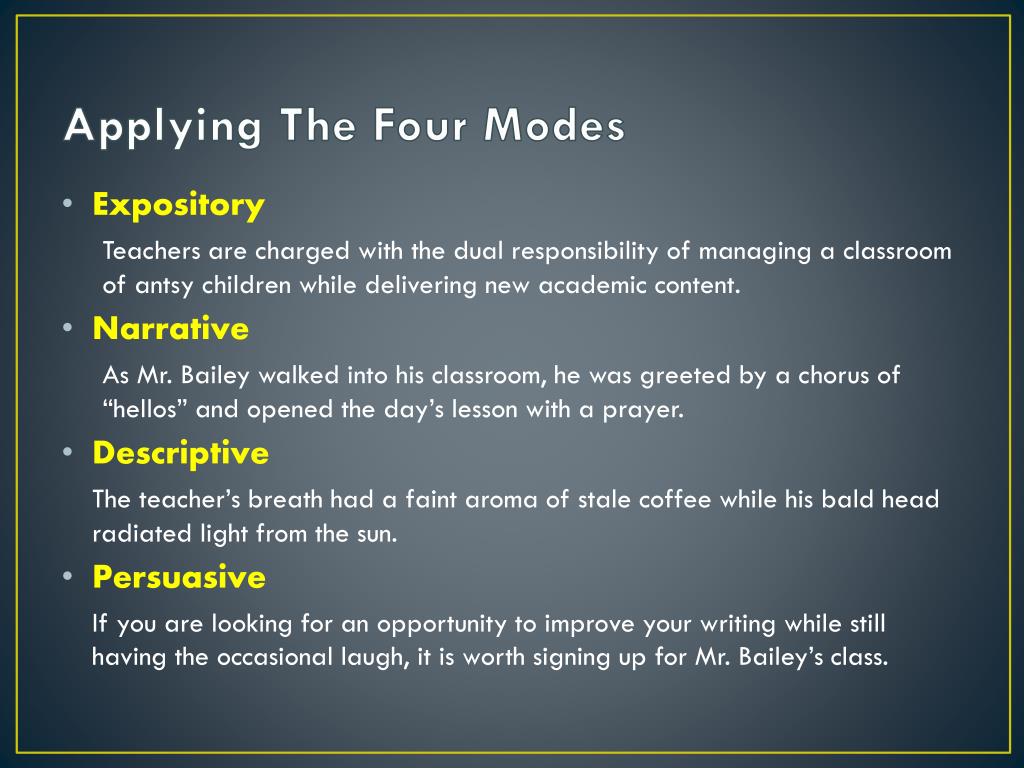 Applying The Four Modes

• Expository

Teachers are charged with the dual responsibility of managing a classroom of antsy children while delivering new academic content.

• Narrative

As Mr. Bailey walked into his classroom, he was greeted by a chorus of “hellos” and opened the day’s lesson with a prayer.

• Descriptive

The teacher’s breath had a faint aroma of stale coffee while his bald head radiated light from the sun.

• Persuasive

If you are looking for an opportunity to improve your writing while still having the occasional laugh, it is worth signing up for Mr. Bailey’s class.